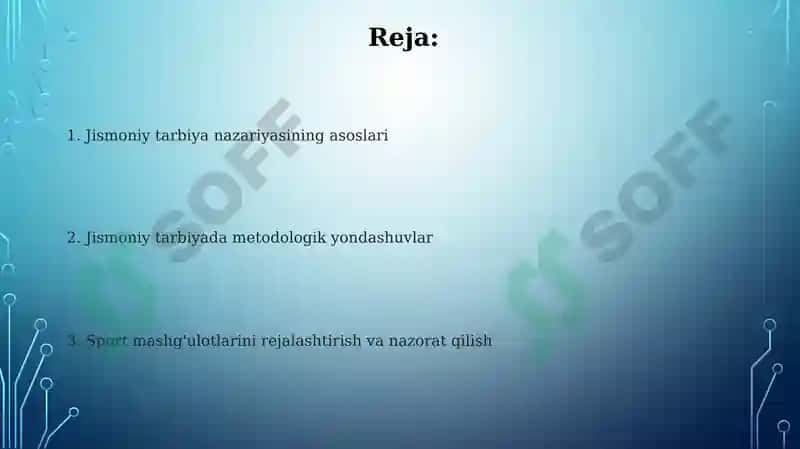 Reja:

1. Jismoniy tarbiya nazariyasining asoslari

2. Jismoniy tarbiyada metodologik yondashuvlar

3. Sport mashg'ulotlarini rejalashtirish va nazorat qilish

SOFF

SOFF